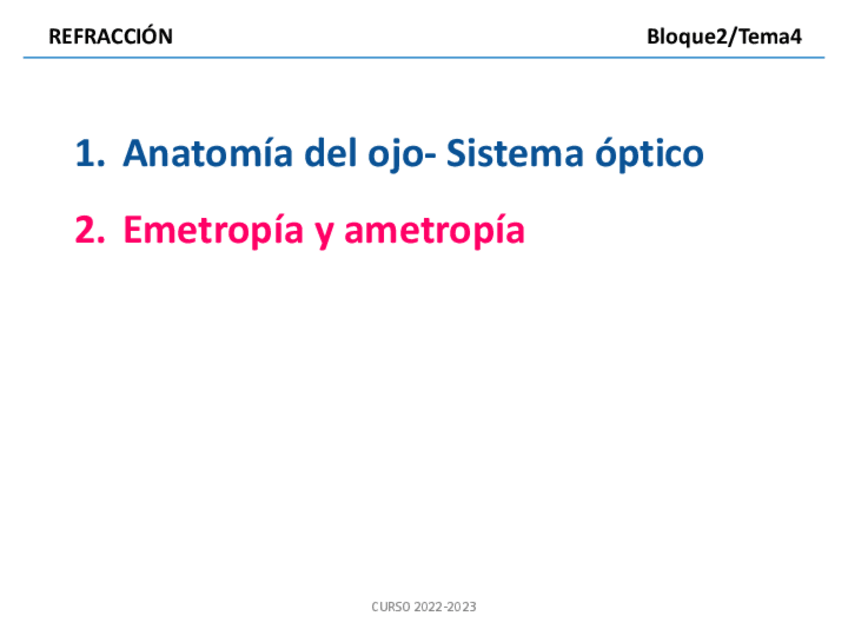 REFRACCIÓN

Bloque2/Tema4

1. Anatomía del ojo- Sistema óptico

2. Emetropía y ametropía

CURSO 2022-2023